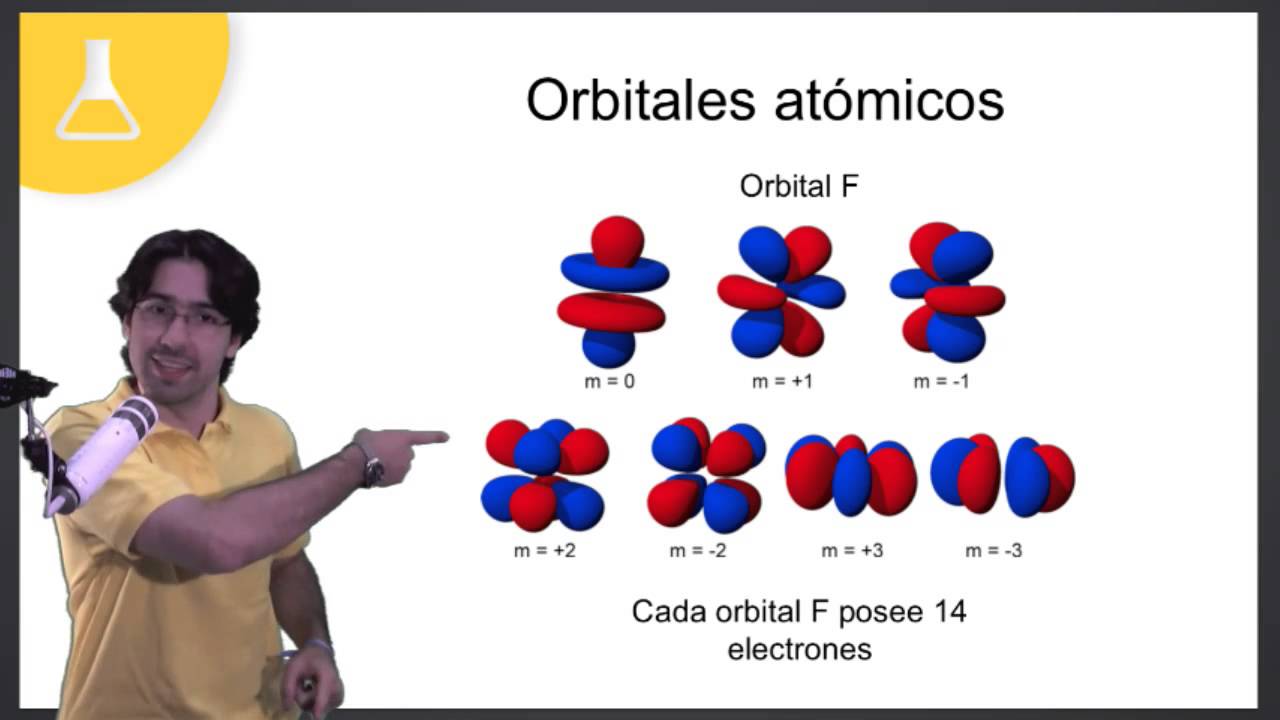 Orbitales atómicos

Orbital F

m = 0
m = +1
m = -1
m = +2
m = -2
m = +3
m = -3

Cada orbital F posee 14 electrones